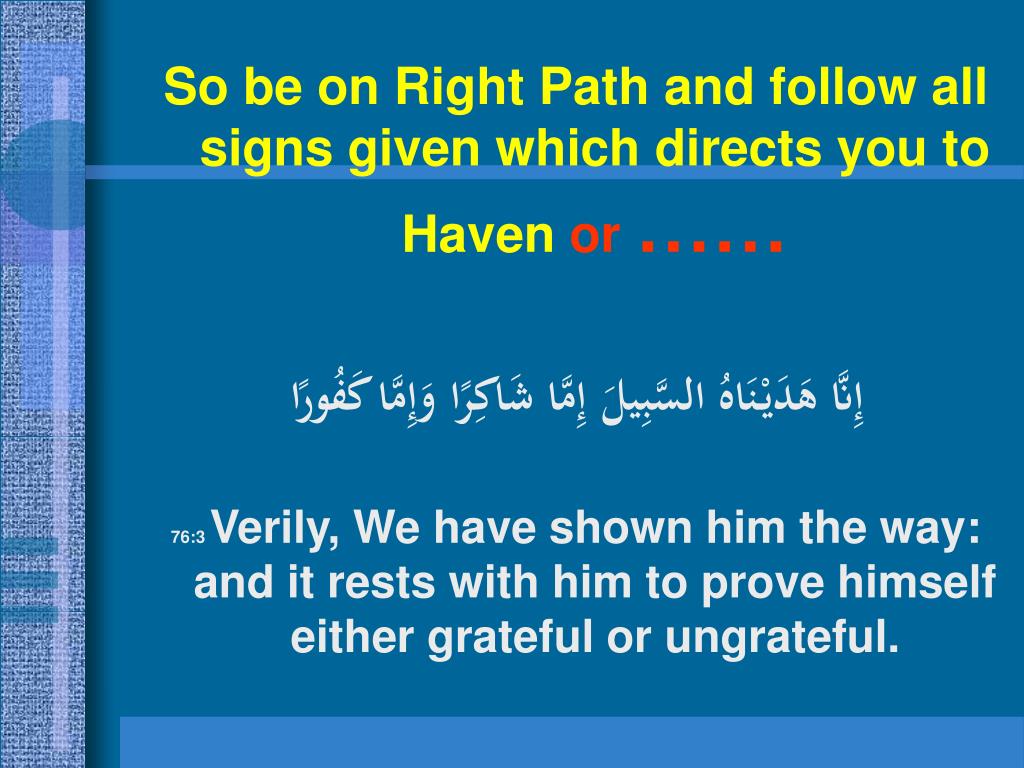 So be on Right Path and follow all signs given which directs you to

Haven or ……

إِنَّا هَدَيْنَاهُ السَّبِيلَ إِمَّا شَاكِرًا وَإِمَّا كَفُورًا

76:3 Verily, We have shown him the way: and it rests with him to prove himself either grateful or ungrateful.